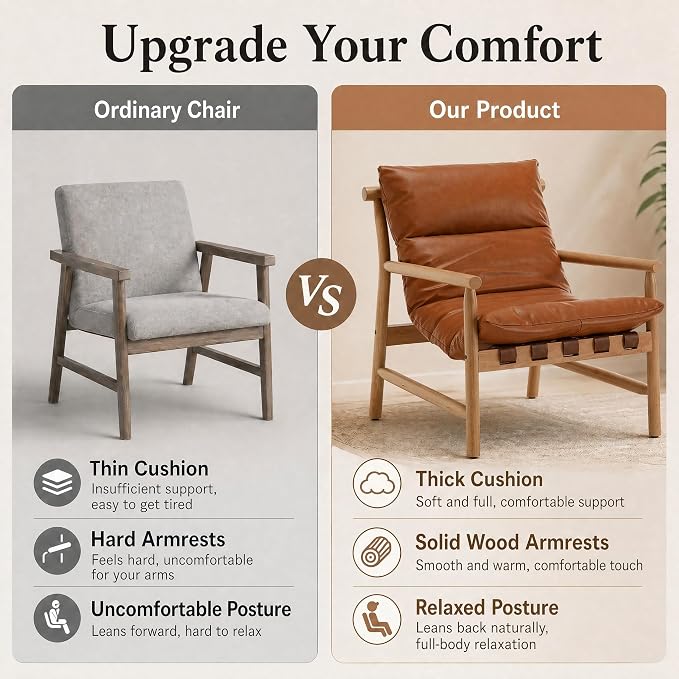 Upgrade Your Comfort

Ordinary Chair

Thin Cushion
Insufficient support, easy to get tired

Hard Armrests
Feels hard, uncomfortable for your arms

Uncomfortable Posture
Leans forward, hard to relax

VS

Our Product

Thick Cushion
Soft and full, comfortable support

Solid Wood Armrests
Smooth and warm, comfortable touch

Relaxed Posture
Leans back naturally, full-body relaxation